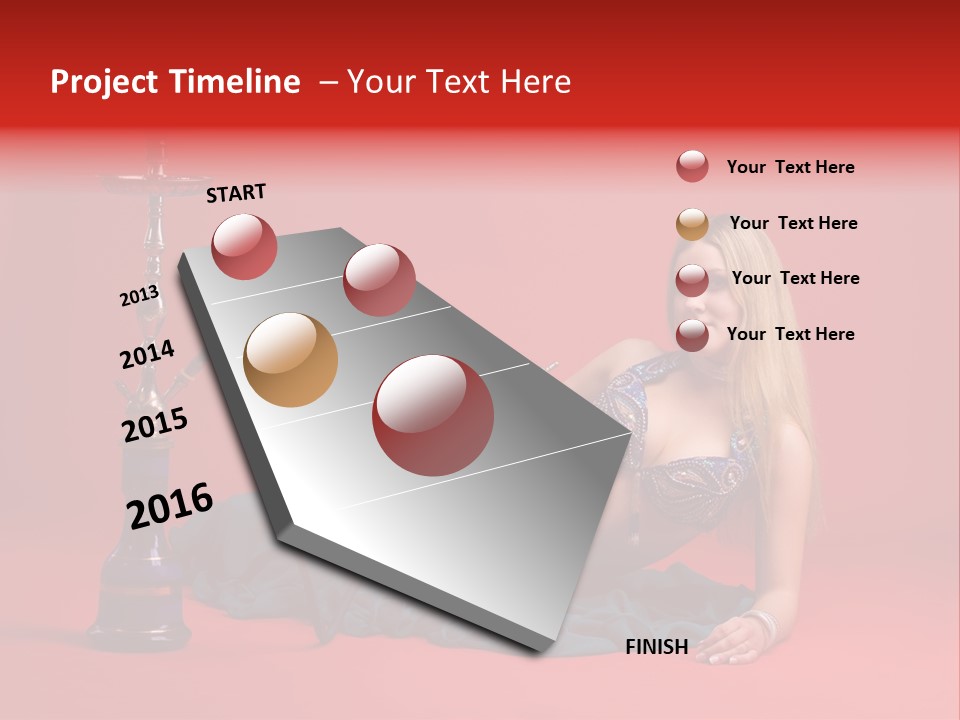 Project Timeline – Your Text Here

START

2013

2014

2015

2016

FINISH

Your Text Here

Your Text Here

Your Text Here

Your Text Here